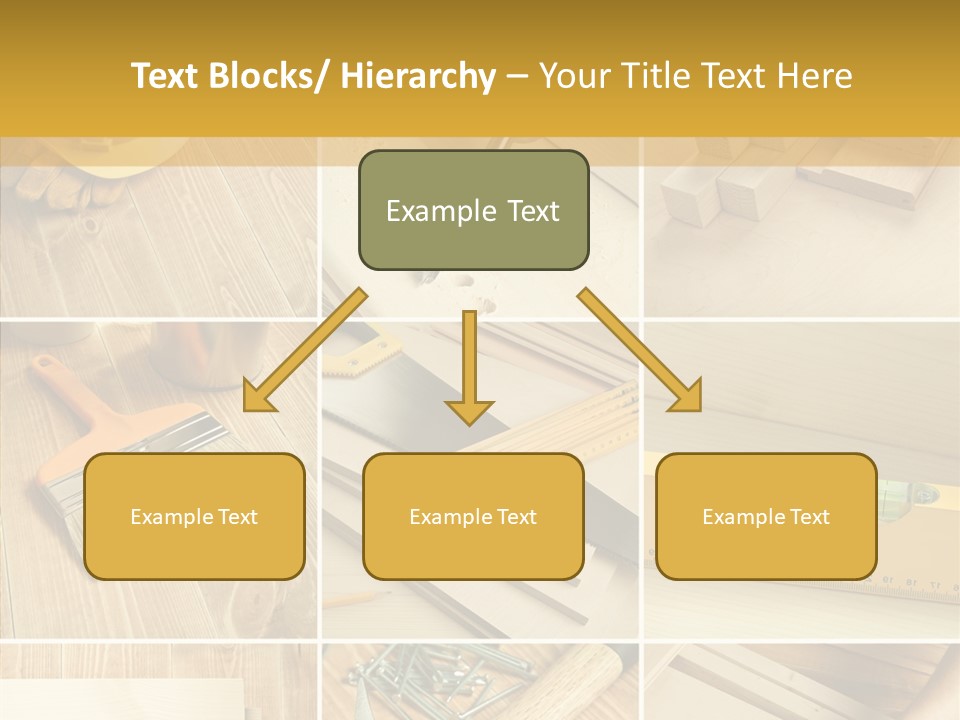 Text Blocks/ Hierarchy – Your Title Text Here

Example Text

Example Text

Example Text

Example Text